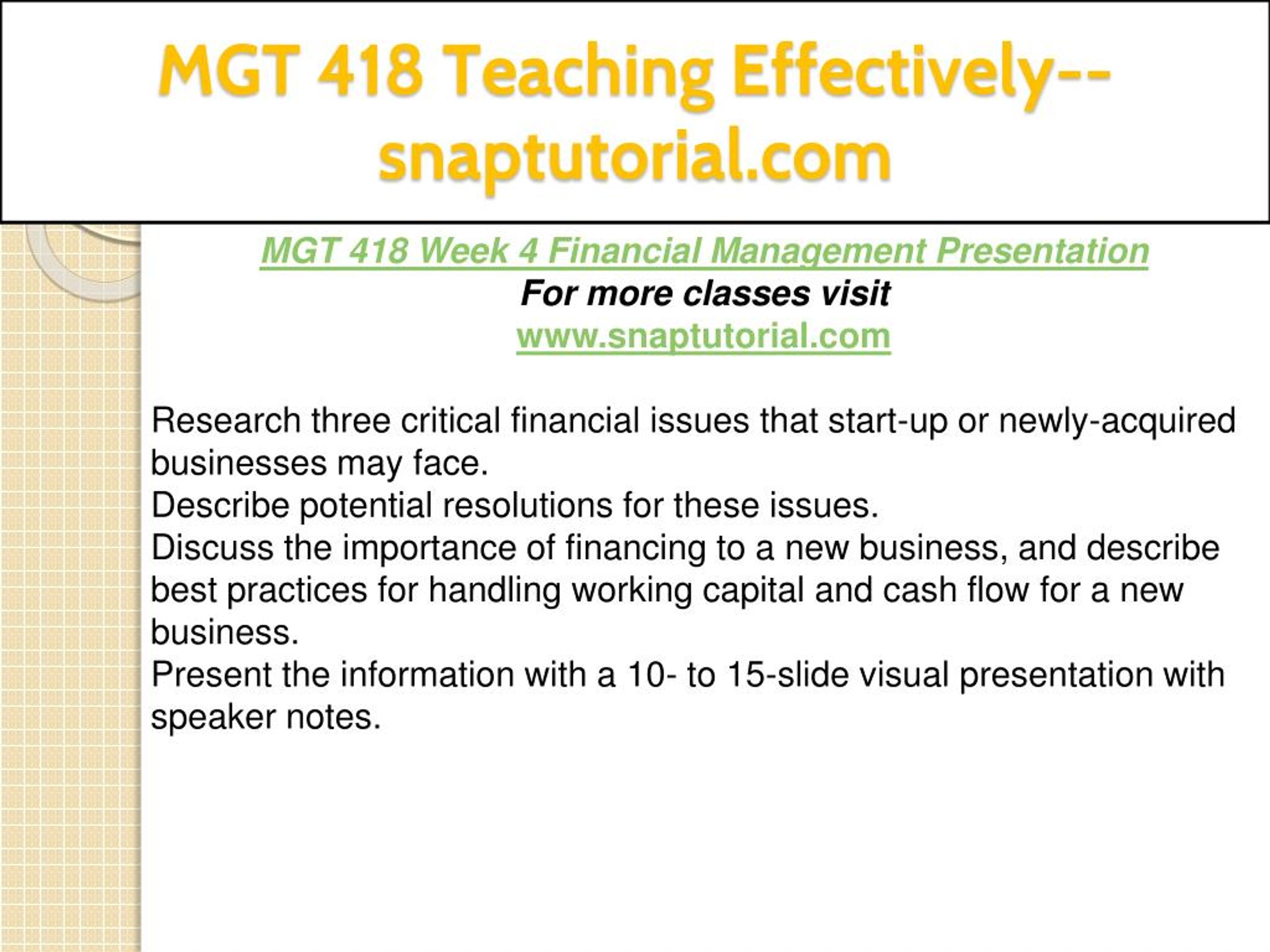 MGT 418 Teaching Effectively--snaptutorial.com

MGT 418 Week 4 Financial Management Presentation
For more classes visit
www.snaptutorial.com

Research three critical financial issues that start-up or newly-acquired businesses may face.
Describe potential resolutions for these issues.
Discuss the importance of financing to a new business, and describe best practices for handling working capital and cash flow for a new business.
Present the information with a 10- to 15-slide visual presentation with speaker notes.